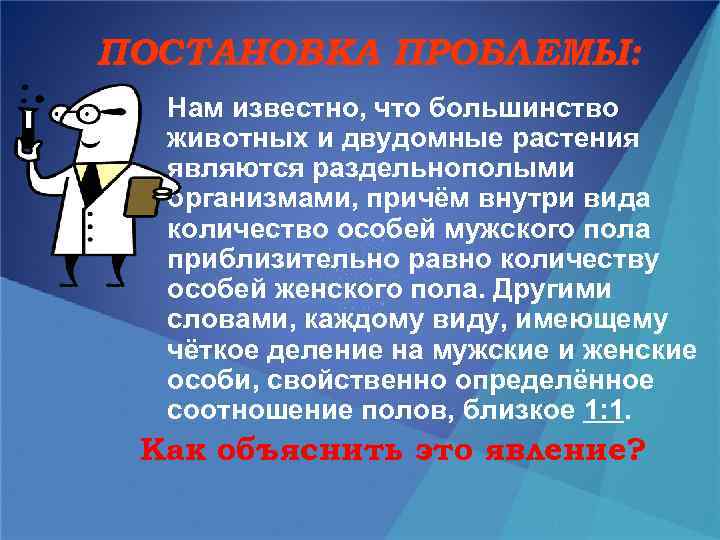 ПОСТАНОВКА ПРОБЛЕМЫ:

Нам известно, что большинство животных и двудомные растения являются раздельнополыми организмами, причём внутри вида количество особей мужского пола приблизительно равно количеству особей женского пола. Другими словами, каждому виду, имеющему чёткое деление на мужские и женские особи, свойственно определённое соотношение полов, близкое 1:1.

Как объяснить это явление?